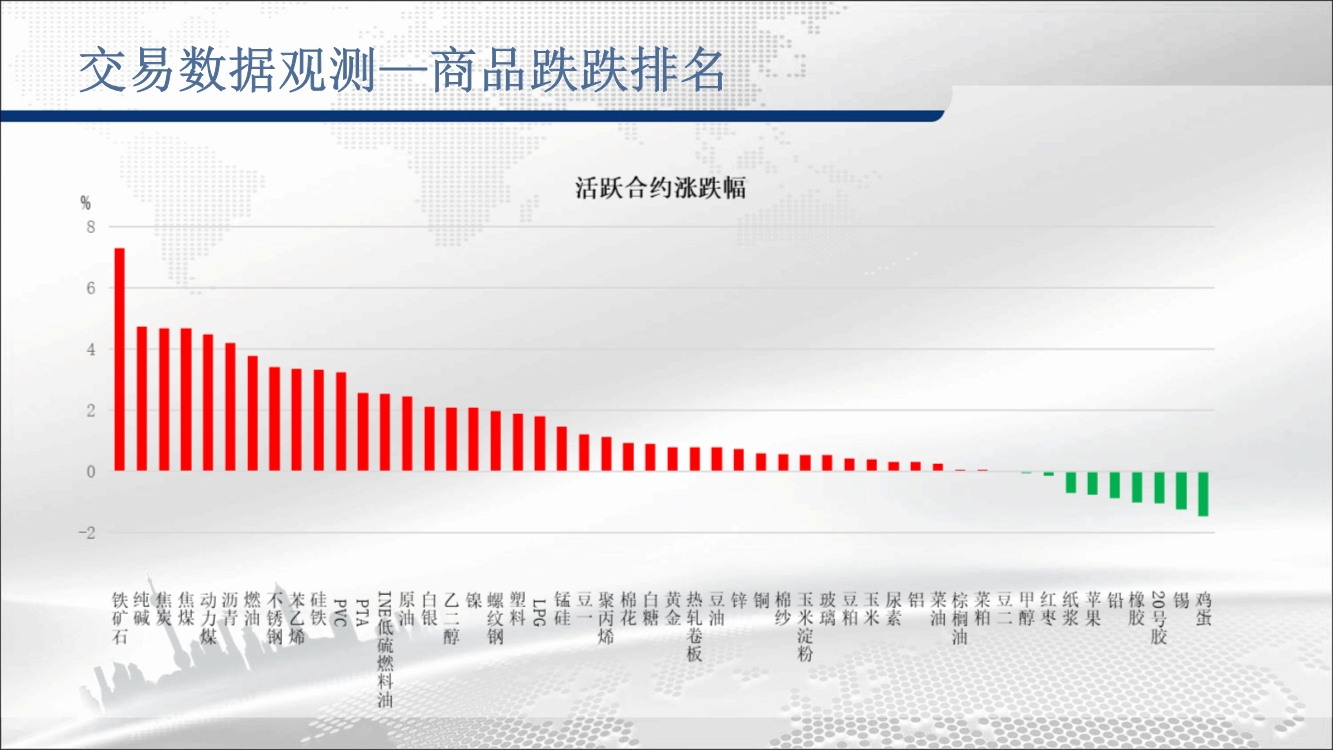 交易数据观测—商品跌跌排名

活跃合约涨跌幅

%
8
6
4
2
0
-2

铁矿石
纯碱
焦炭
焦煤
动力煤
沥青
燃油
不锈钢
苯乙烯
硅铁
PVC
PTA
INE低硫燃料油
原油
白银
乙二醇
镍
螺纹钢
塑料
LPG
锰硅
豆一
聚丙烯
棉花
白糖
黄金
热轧卷板
豆油
锌
铜
棉纱
玉米淀粉
玻璃
豆粕
玉米
尿素
铝
菜油
棕榈油
菜粕
豆二
甲醇
红枣
纸浆
苹果
铅
橡胶
20号胶
锡
鸡蛋